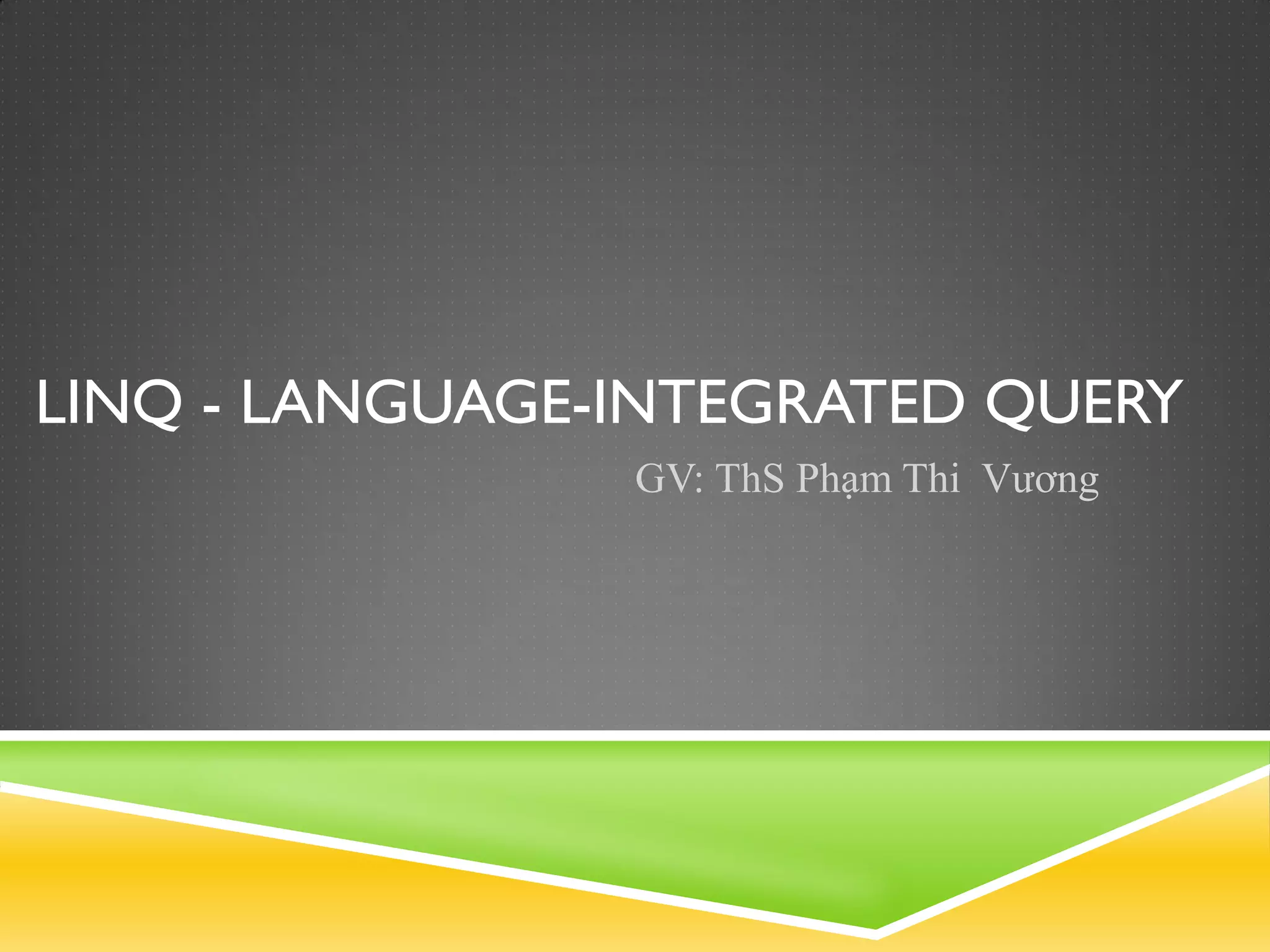 LINQ - LANGUAGE-INTEGRATED QUERY

GV: ThS Phạm Thi  Vương